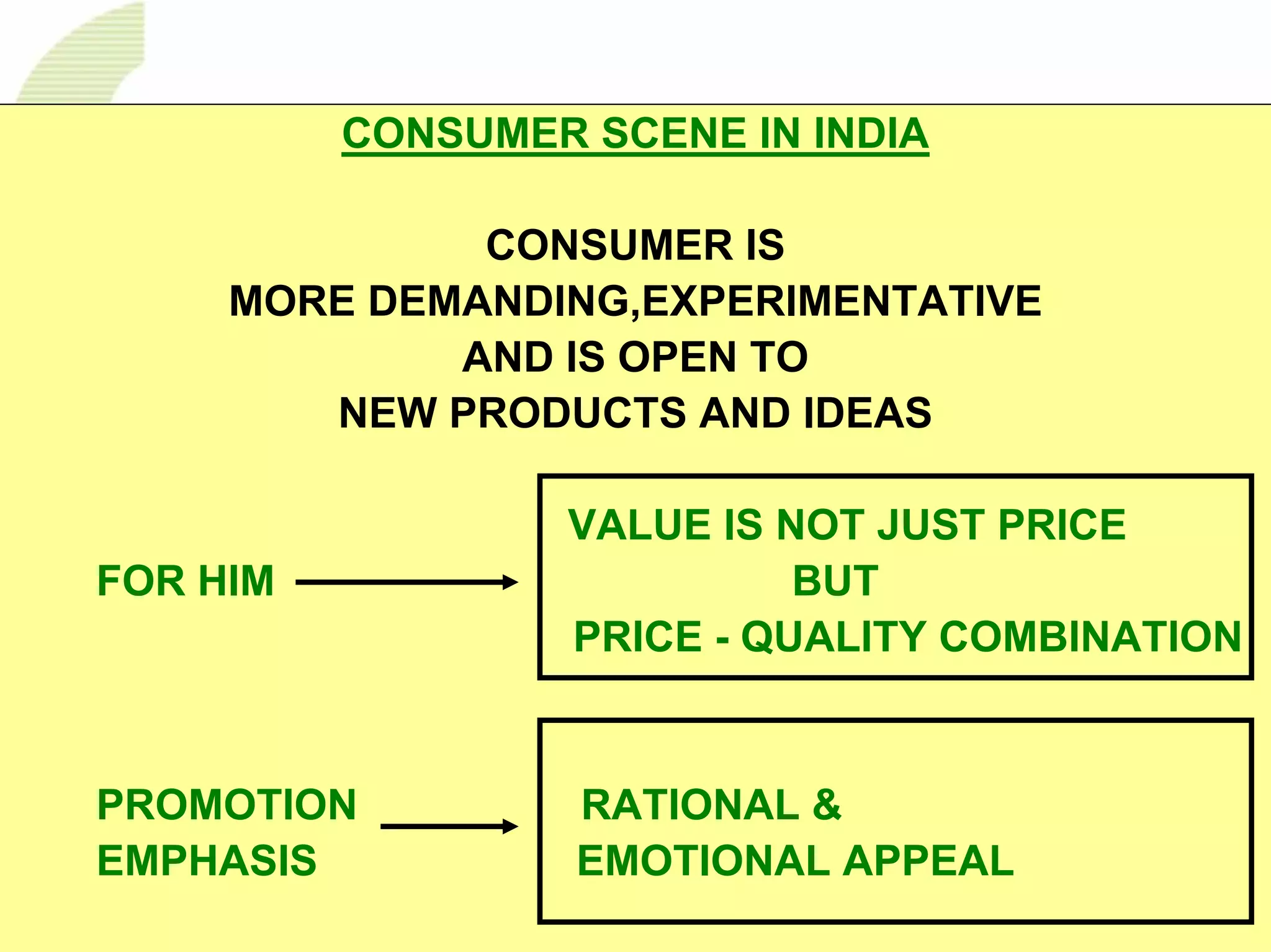 CONSUMER SCENE IN INDIA

CONSUMER IS
MORE DEMANDING,EXPERIMENTATIVE
AND IS OPEN TO
NEW PRODUCTS AND IDEAS

FOR HIM

VALUE IS NOT JUST PRICE
BUT
PRICE - QUALITY COMBINATION

PROMOTION
EMPHASIS

RATIONAL &
EMOTIONAL APPEAL